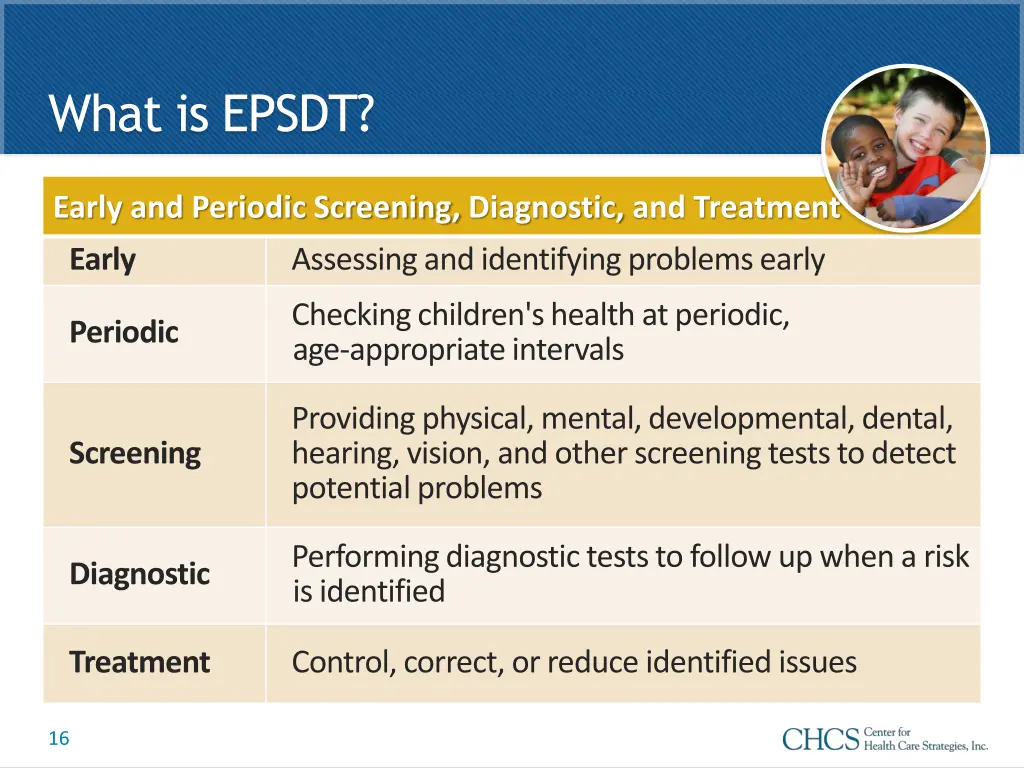 What is EPSDT?

| Early and Periodic Screening, Diagnostic, and Treatment | |
|---|---|
| Early | Assessing and identifying problems early |
| Periodic | Checking children's health at periodic, age-appropriate intervals |
| Screening | Providing physical, mental, developmental, dental, hearing, vision, and other screening tests to detect potential problems |
| Diagnostic | Performing diagnostic tests to follow up when a risk is identified |
| Treatment | Control, correct, or reduce identified issues |

16

CHCS Center for Health Care Strategies, Inc.